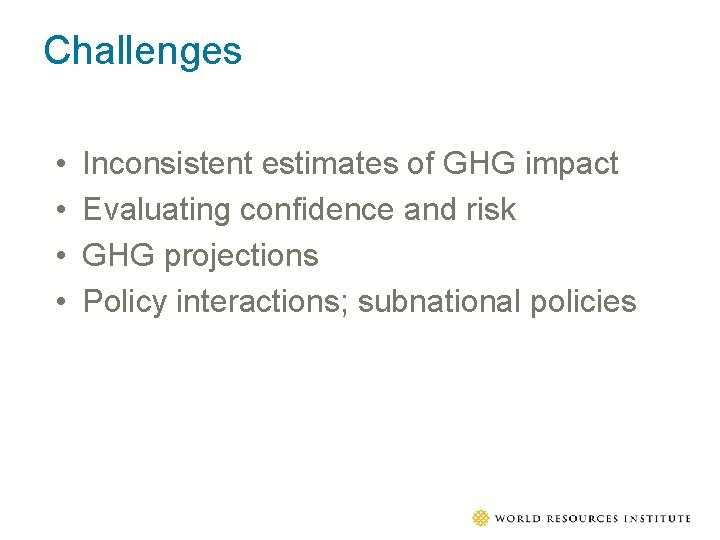 Challenges

• Inconsistent estimates of GHG impact
• Evaluating confidence and risk
• GHG projections
• Policy interactions; subnational policies

WORLD RESOURCES INSTITUTE